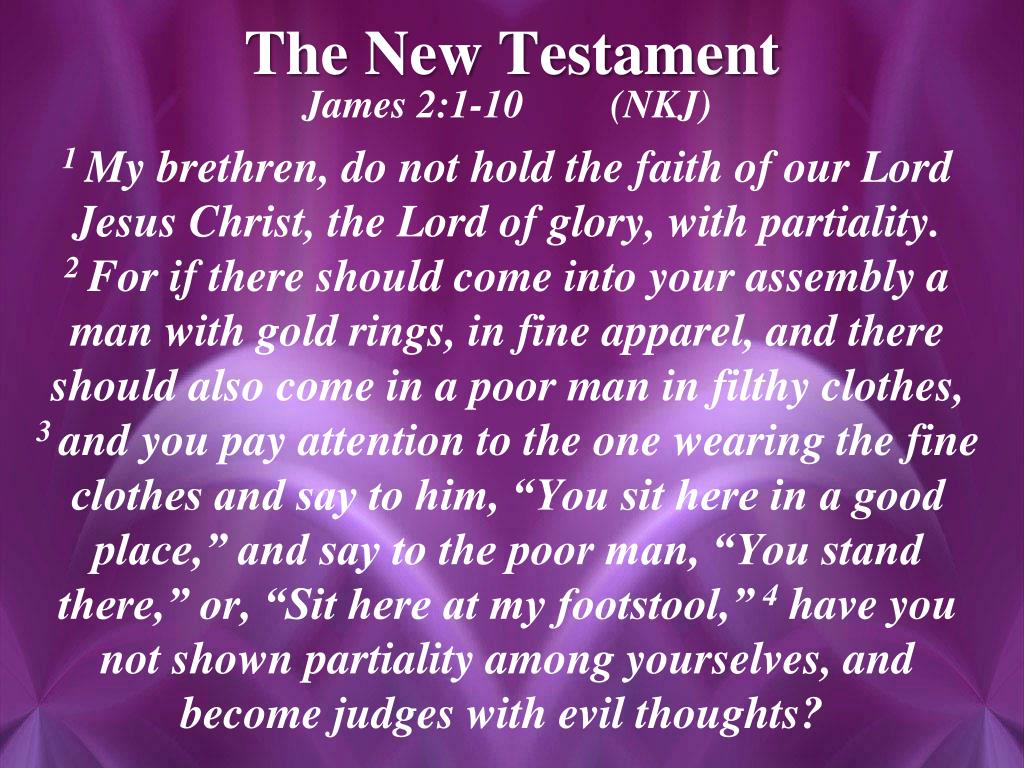 The New Testament
James 2:1-10 (NKJ)

$^1$ My brethren, do not hold the faith of our Lord Jesus Christ, the Lord of glory, with partiality. $^2$ For if there should come into your assembly a man with gold rings, in fine apparel, and there should also come in a poor man in filthy clothes, $^3$ and you pay attention to the one wearing the fine clothes and say to him, “You sit here in a good place,” and say to the poor man, “You stand there,” or, “Sit here at my footstool,” $^4$ have you not shown partiality among yourselves, and become judges with evil thoughts?